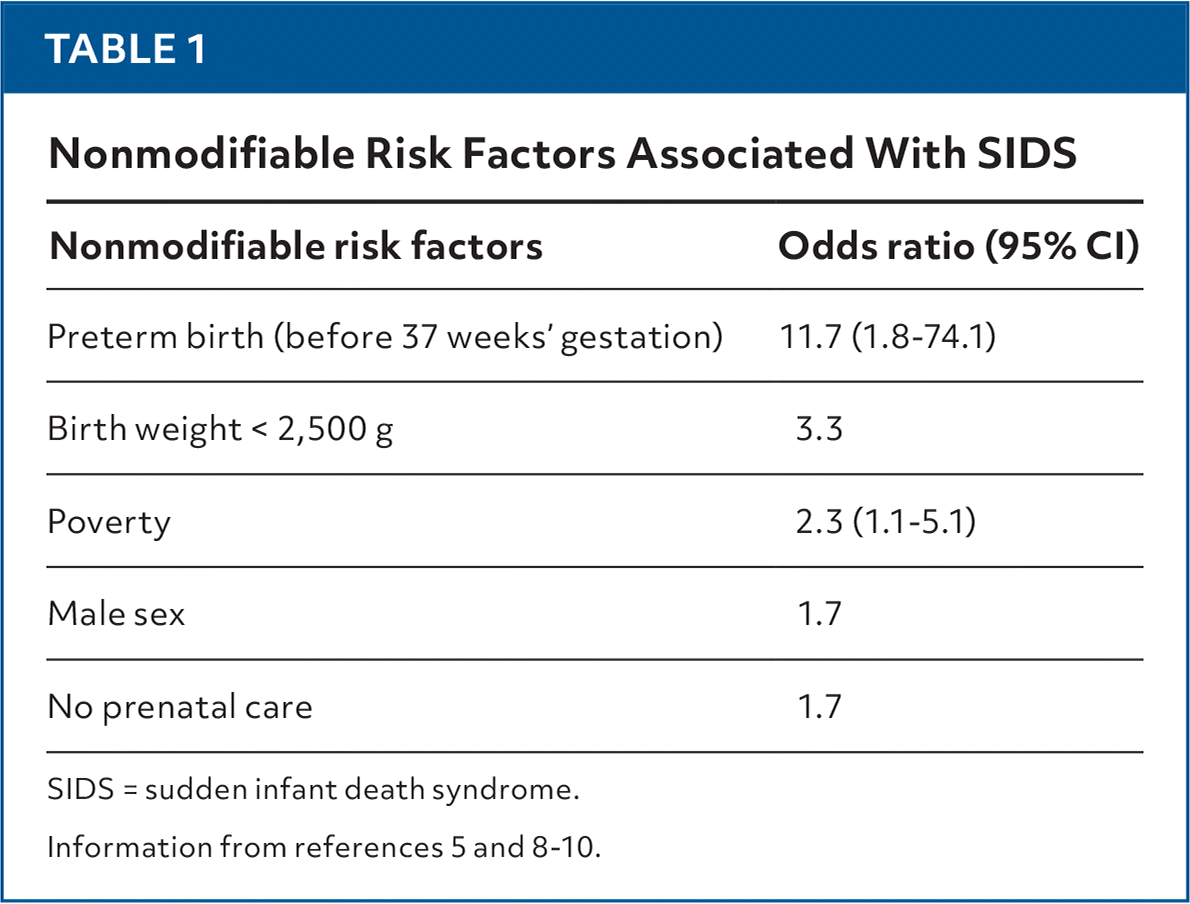 TABLE 1

Nonmodifiable Risk Factors Associated With SIDS

| Nonmodifiable risk factors | Odds ratio (95% CI) |
|---|---|
| Preterm birth (before 37 weeks' gestation) | 11.7 (1.8-74.1) |
| Birth weight < 2,500 g | 3.3 |
| Poverty | 2.3 (1.1-5.1) |
| Male sex | 1.7 |
| No prenatal care | 1.7 |

SIDS = sudden infant death syndrome.

Information from references 5 and 8-10.